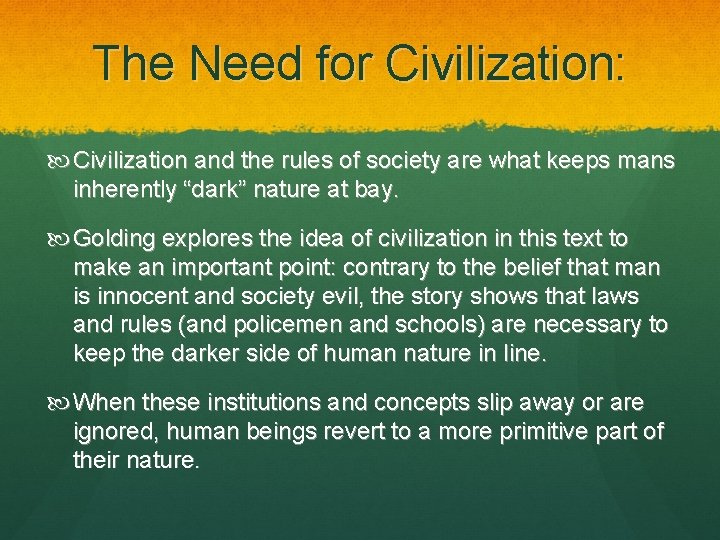 The Need for Civilization:

Civilization and the rules of society are what keeps mans inherently “dark” nature at bay.

Golding explores the idea of civilization in this text to make an important point: contrary to the belief that man is innocent and society evil, the story shows that laws and rules (and policemen and schools) are necessary to keep the darker side of human nature in line.

When these institutions and concepts slip away or are ignored, human beings revert to a more primitive part of their nature.